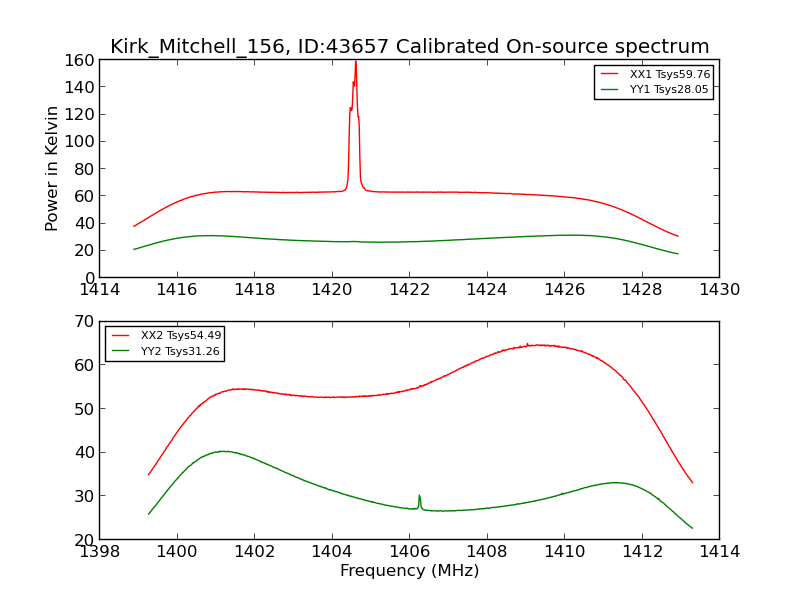 Kirk_Mitchell_156, ID:43657 Calibrated On-source spectrum

Power in Kelvin

160
140
120
100
80
60
40
20
0

XX1 Tsys59.76
YY1 Tsys28.05

1414 1416 1418 1420 1422 1424 1426 1428 1430

70
60
50
40
30
20

XX2 Tsys54.49
YY2 Tsys31.26

1398 1400 1402 1404 1406 1408 1410 1412 1414

Frequency (MHz)